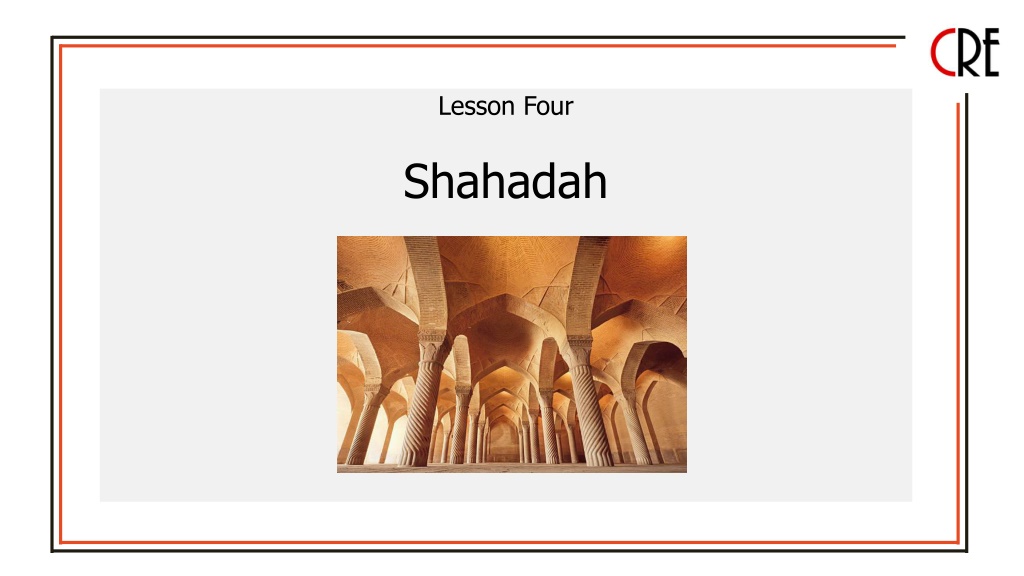 CRE

Lesson Four

Shahadah